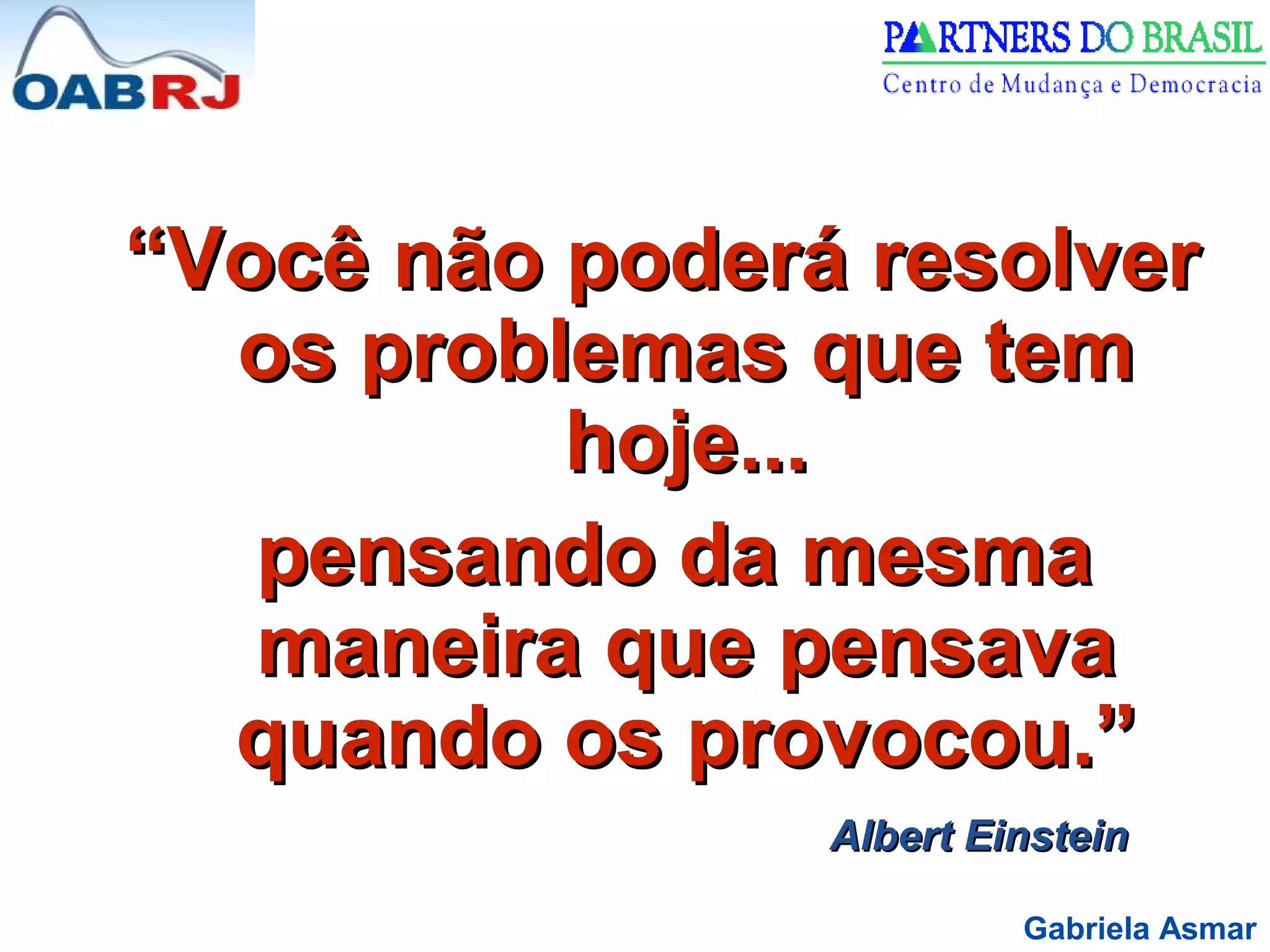 OABRJ

PARTNERS DO BRASIL
Centro de Mudança e Democracia

“Você não poderá resolver os problemas que tem hoje...
pensando da mesma maneira que pensava quando os provocou.”

Albert Einstein

Gabriela Asmar